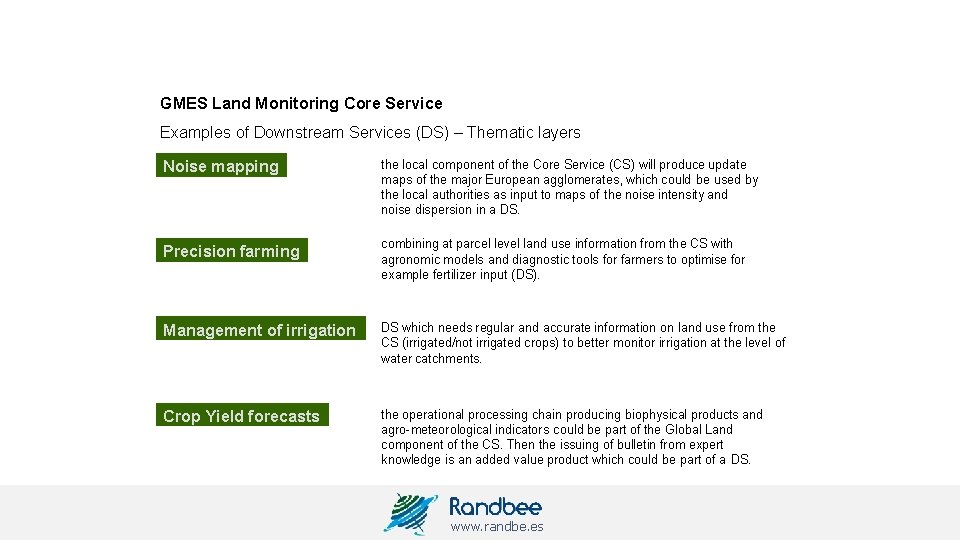 GMES Land Monitoring Core Service

Examples of Downstream Services (DS) – Thematic layers

Noise mapping

the local component of the Core Service (CS) will produce update maps of the major European agglomerates, which could be used by the local authorities as input to maps of the noise intensity and noise dispersion in a DS.

Precision farming

combining at parcel level land use information from the CS with agronomic models and diagnostic tools for farmers to optimise for example fertilizer input (DS).

Management of irrigation

DS which needs regular and accurate information on land use from the CS (irrigated/not irrigated crops) to better monitor irrigation at the level of water catchments.

Crop Yield forecasts

the operational processing chain producing biophysical products and agro-meteorological indicators could be part of the Global Land component of the CS. Then the issuing of bulletin from expert knowledge is an added value product which could be part of a DS.

Randbee
www.randbe.es